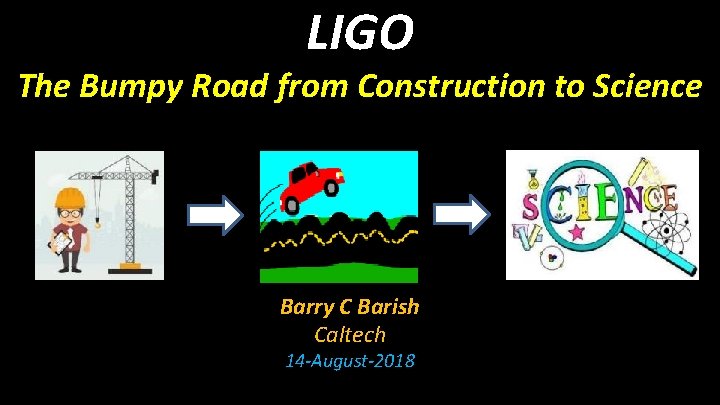 LIGO

The Bumpy Road from Construction to Science

SCIENCE

Barry C Barish
Caltech
14-August-2018